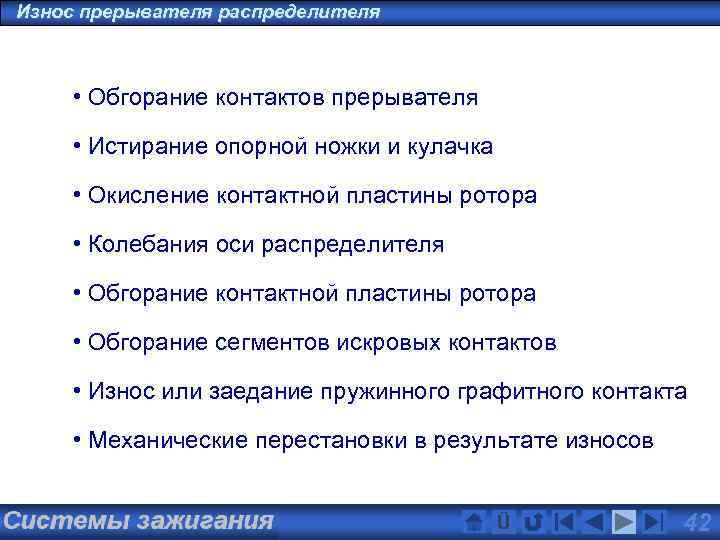 Износ прерывателя распределителя

• Обгорание контактов прерывателя

• Истирание опорной ножки и кулачка

• Окисление контактной пластины ротора

• Колебания оси распределителя

• Обгорание контактной пластины ротора

• Обгорание сегментов искровых контактов

• Износ или заедание пружинного графитного контакта

• Механические перестановки в результате износов

Системы зажигания

Ü

42